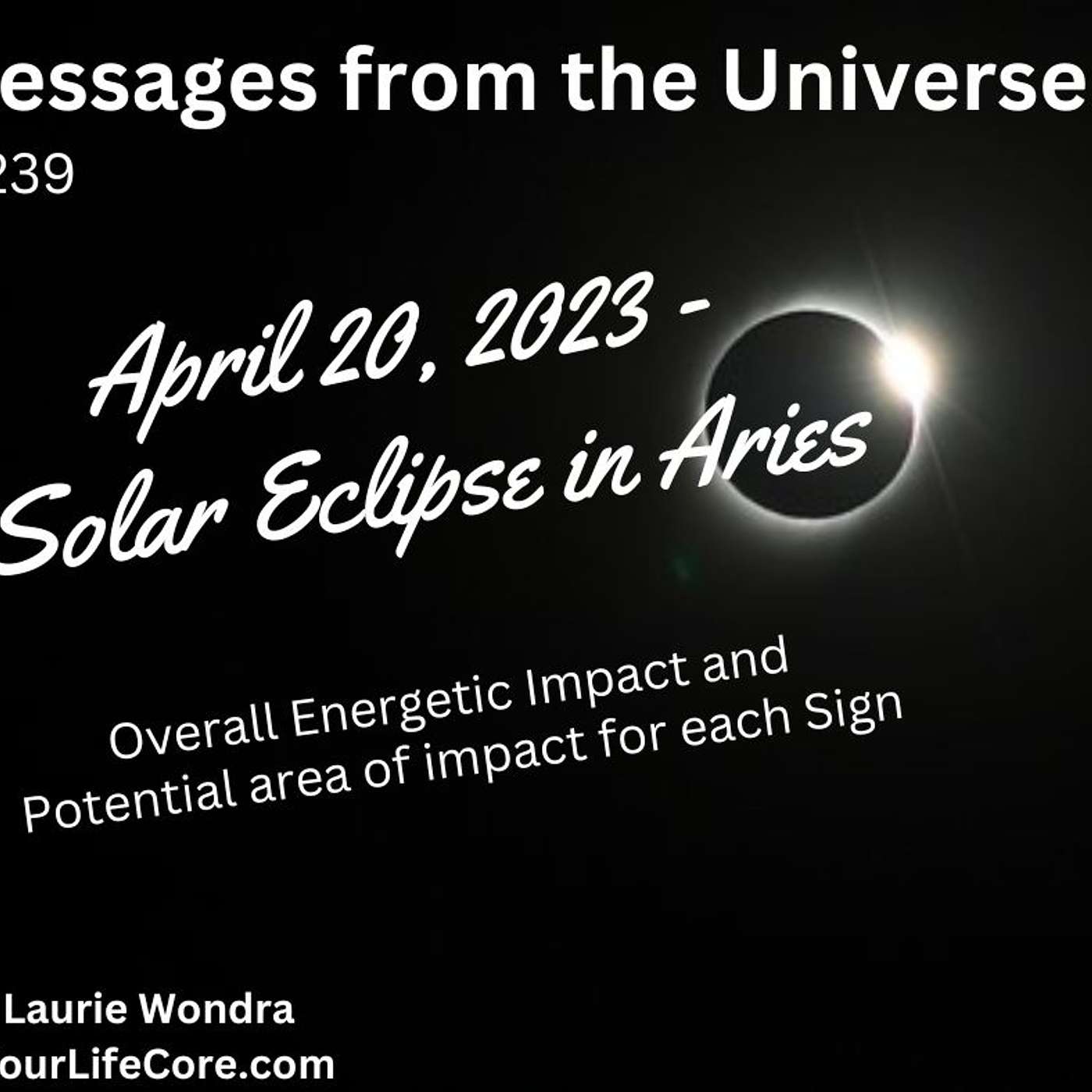 essages from the Universe
239

April 20, 2023 -
Solar Eclipse in Aries

Overall Energetic Impact and
Potential area of impact for each Sign

Laurie Wondra
ourLifeCore.com